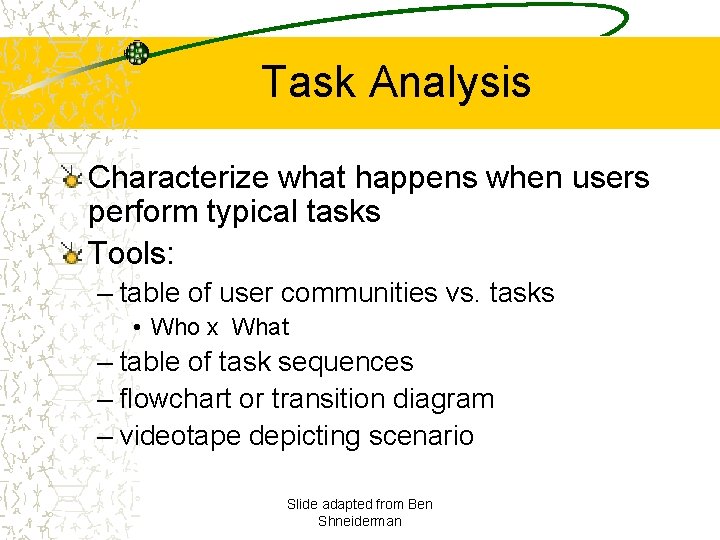 Task Analysis

Characterize what happens when users perform typical tasks

Tools:

– table of user communities vs. tasks

• Who x  What

– table of task sequences

– flowchart or transition diagram

– videotape depicting scenario

Slide adapted from Ben Shneiderman